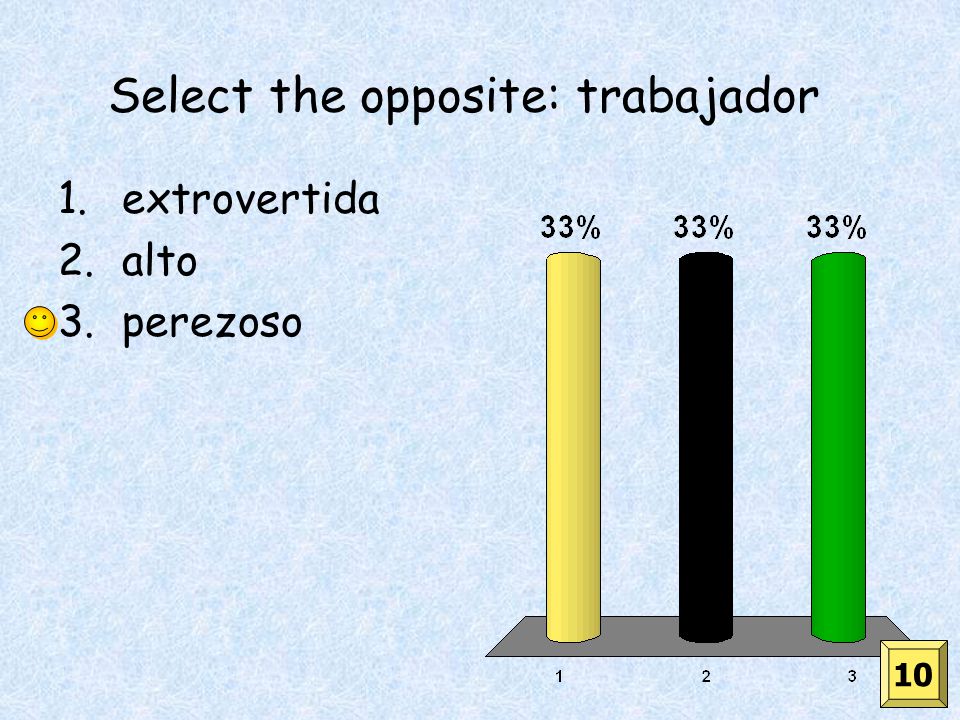 Select the opposite: trabajador

1. extrovertida
2. alto
3. perezoso

33%
33%
33%

1
2
3

10